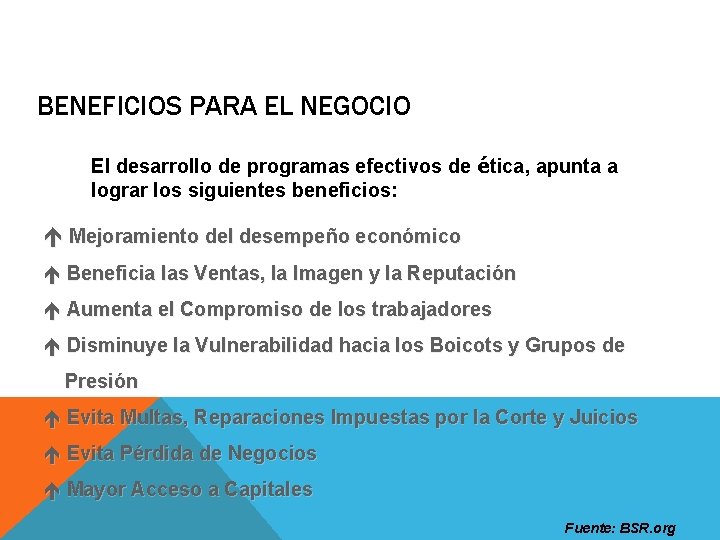 BENEFICIOS PARA EL NEGOCIO

El desarrollo de programas efectivos de ética, apunta a lograr los siguientes beneficios:

Mejoramiento del desempeño económico

Beneficia las Ventas, la Imagen y la Reputación

Aumenta el Compromiso de los trabajadores

Disminuye la Vulnerabilidad hacia los Boicots y Grupos de Presión

Evita Multas, Reparaciones Impuestas por la Corte y Juicios

Evita Pérdida de Negocios

Mayor Acceso a Capitales

Fuente: BSR.org